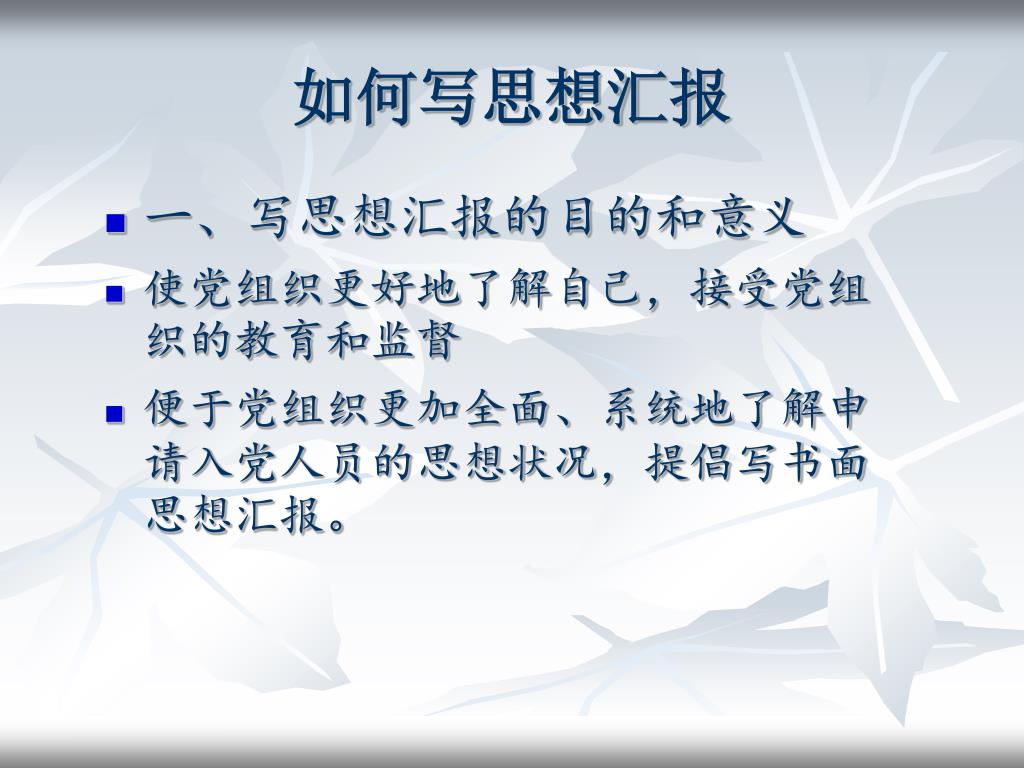 如何写思想汇报

- 一、写思想汇报的目的和意义
- 使党组织更好地了解自己，接受党组织的教育和监督
- 便于党组织更加全面、系统地了解申请入党人员的思想状况，提倡写书面思想汇报。